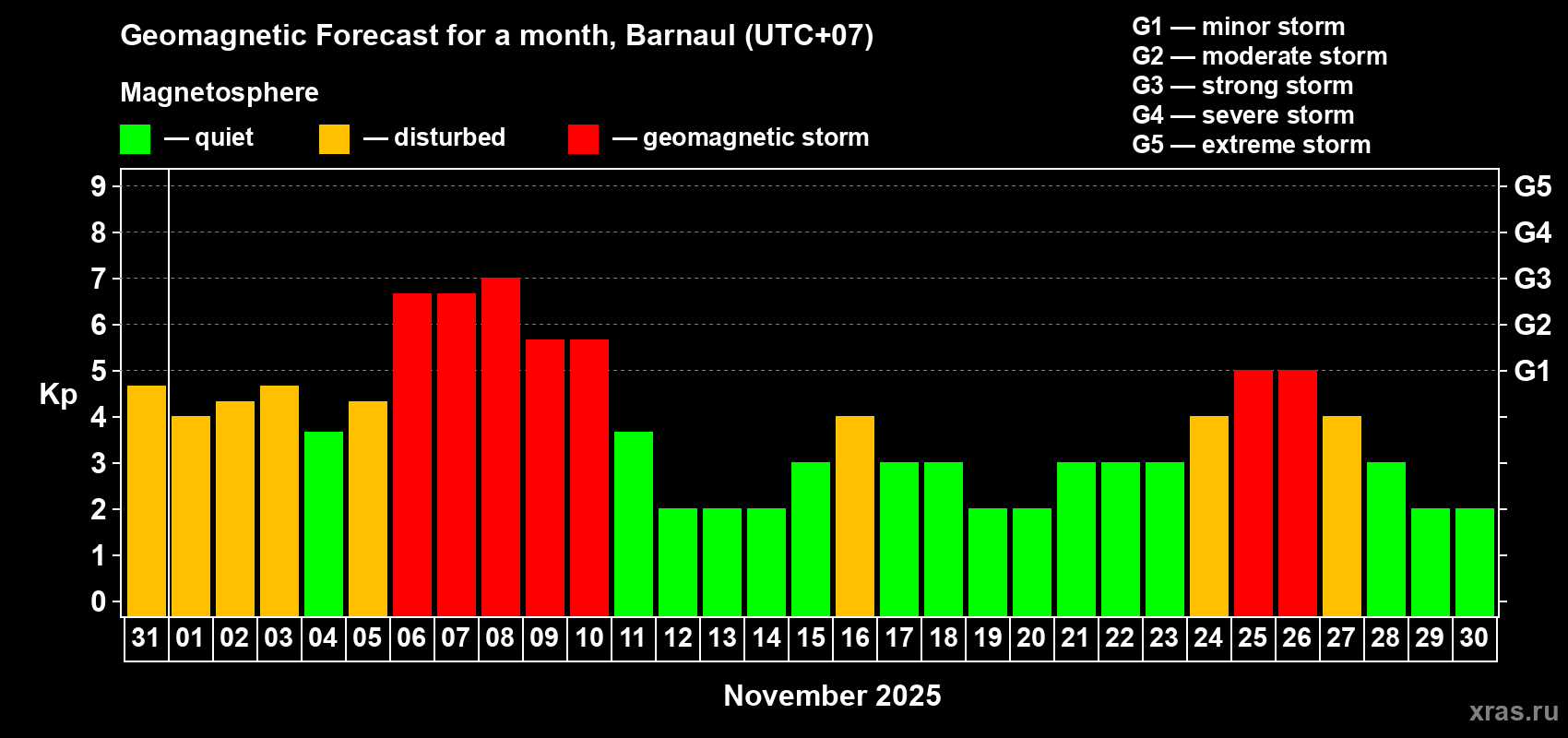 Geomagnetic Forecast for a month, Barnaul (UTC+07)

Magnetosphere

— quiet — disturbed — geomagnetic storm

G1 — minor storm
G2 — moderate storm
G3 — strong storm
G4 — severe storm
G5 — extreme storm

Kp

9
8
7
6
5
4
3
2
1
0

G5
G4
G3
G2
G1

31 01 02 03 04 05 06 07 08 09 10 11 12 13 14 15 16 17 18 19 20 21 22 23 24 25 26 27 28 29 30

November 2025

xras.ru